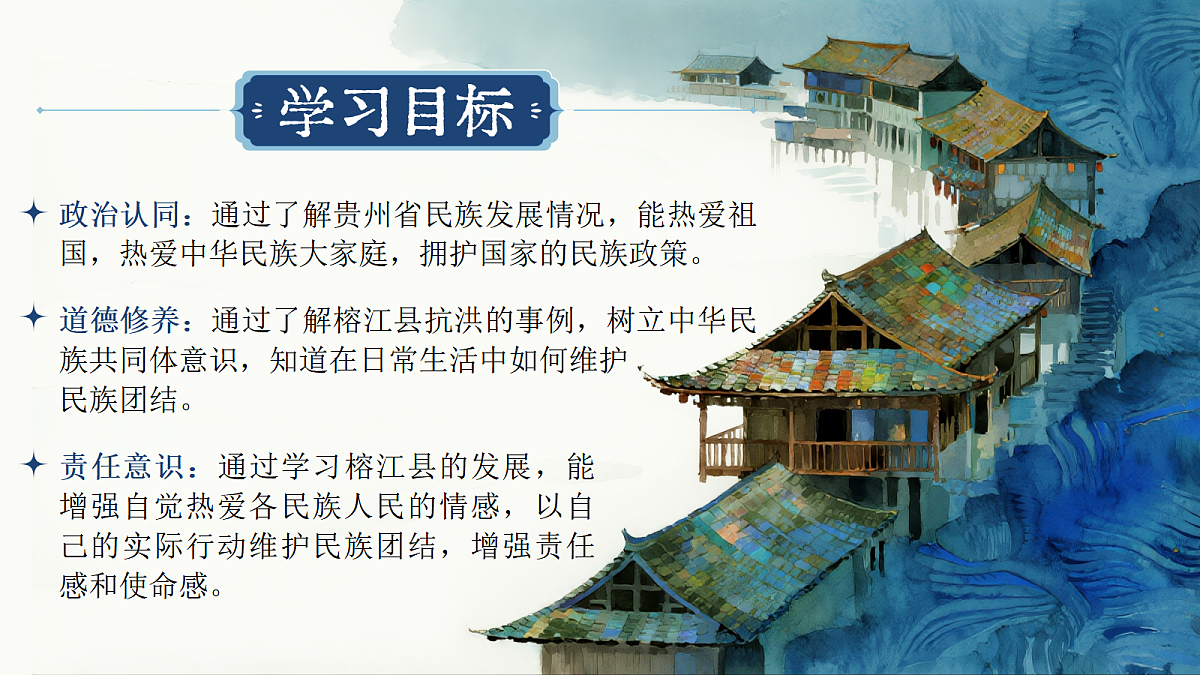 学习目标

✦ 政治认同：通过了解贵州省民族发展情况，能热爱祖国，热爱中华民族大家庭，拥护国家的民族政策。

✦ 道德修养：通过了解榕江县抗洪的事例，树立中华民族共同体意识，知道在日常生活中如何维护民族团结。

✦ 责任意识：通过学习榕江县的发展，能增强自觉热爱各民族人民的情感，以自己的实际行动维护民族团结，增强责任感和使命感。